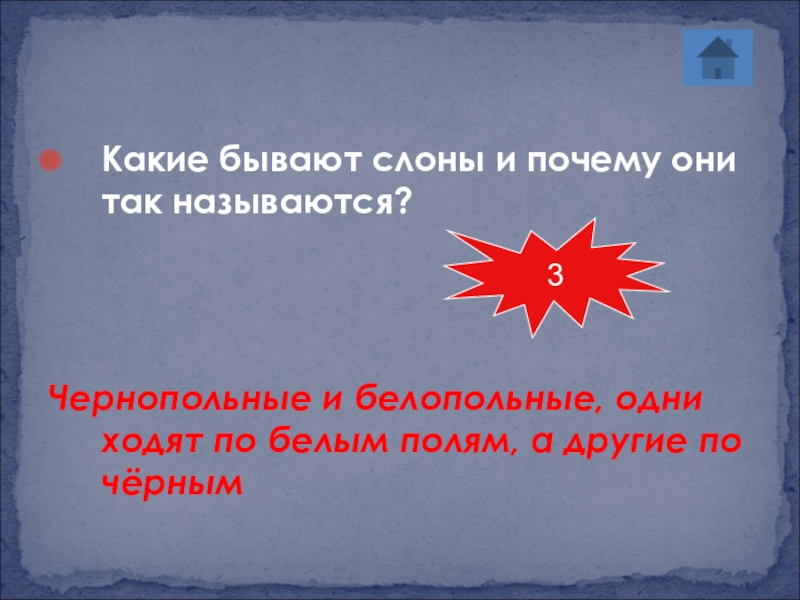 Какие бывают слоны и почему они так называются?

3

Чернопольные и белопольные, одни ходят по белым полям, а другие по чёрным